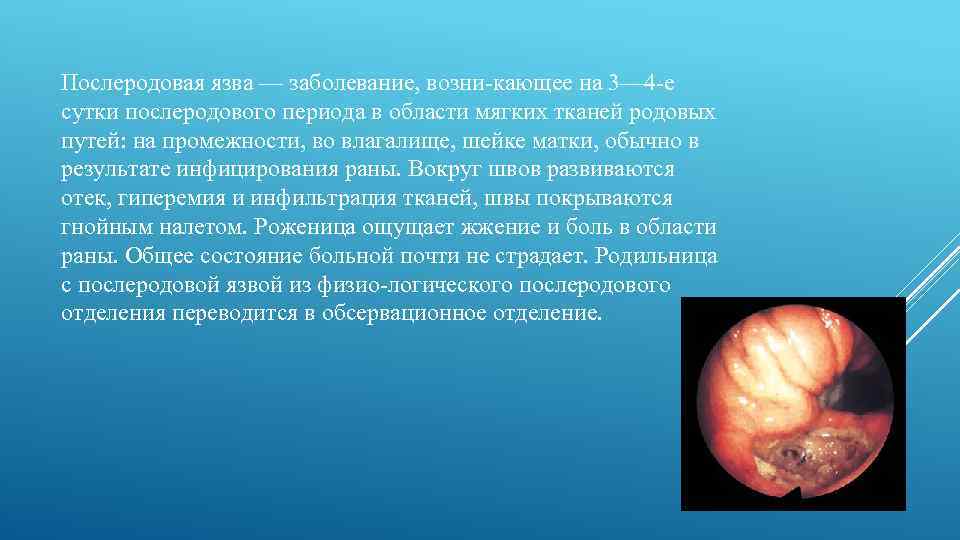 Послеродовая язва — заболевание, возни-кающее на 3—4-е сутки послеродового периода в области мягких тканей родовых путей: на промежности, во влагалище, шейке матки, обычно в результате инфицирования раны. Вокруг швов развиваются отек, гиперемия и инфильтрация тканей, швы покрываются гнойным налетом. Роженица ощущает жжение и боль в области раны. Общее состояние больной почти не страдает. Родильница с послеродовой язвой из физио-логического послеродового отделения переводится в обсервационное отделение.